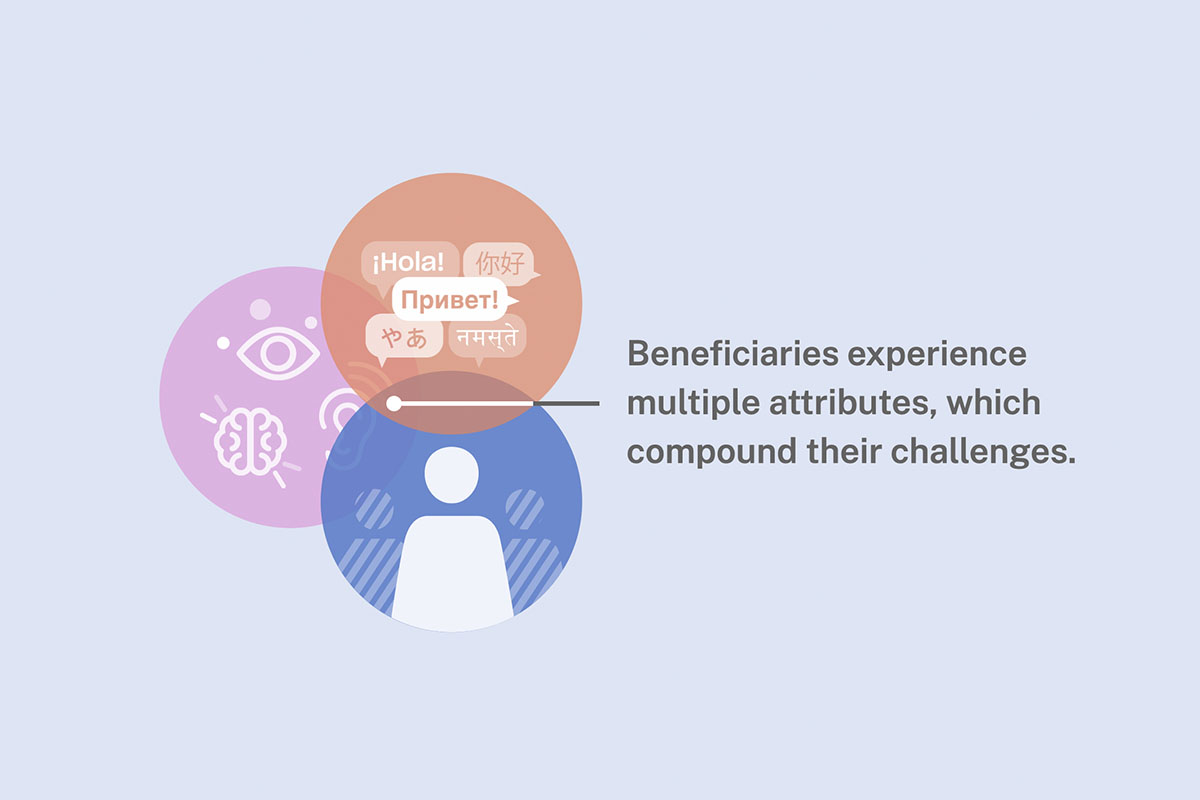 ¡Hola! 你好
Привет!
やあ नमस्ते

Beneficiaries experience multiple attributes, which compound their challenges.